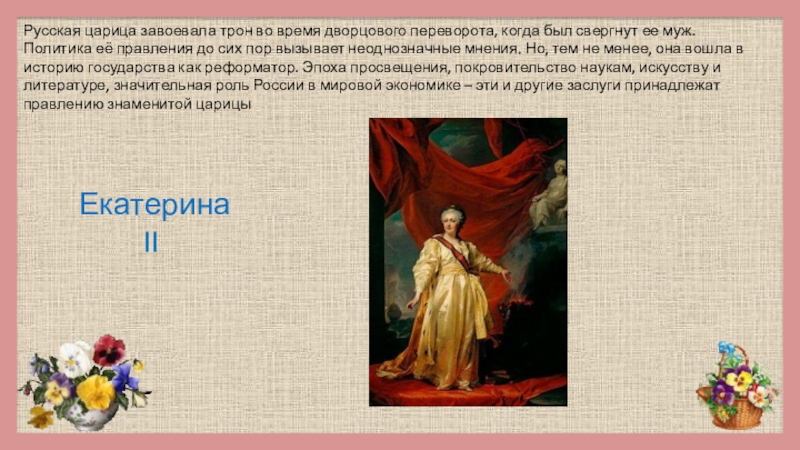 Русская царица завоевала трон во время дворцового переворота, когда был свергнут ее муж. Политика её правления до сих пор вызывает неоднозначные мнения. Но, тем не менее, она вошла в историю государства как реформатор. Эпоха просвещения, покровительство наукам, искусству и литературе, значительная роль России в мировой экономике – эти и другие заслуги принадлежат правлению знаменитой царицы

Екатерина II